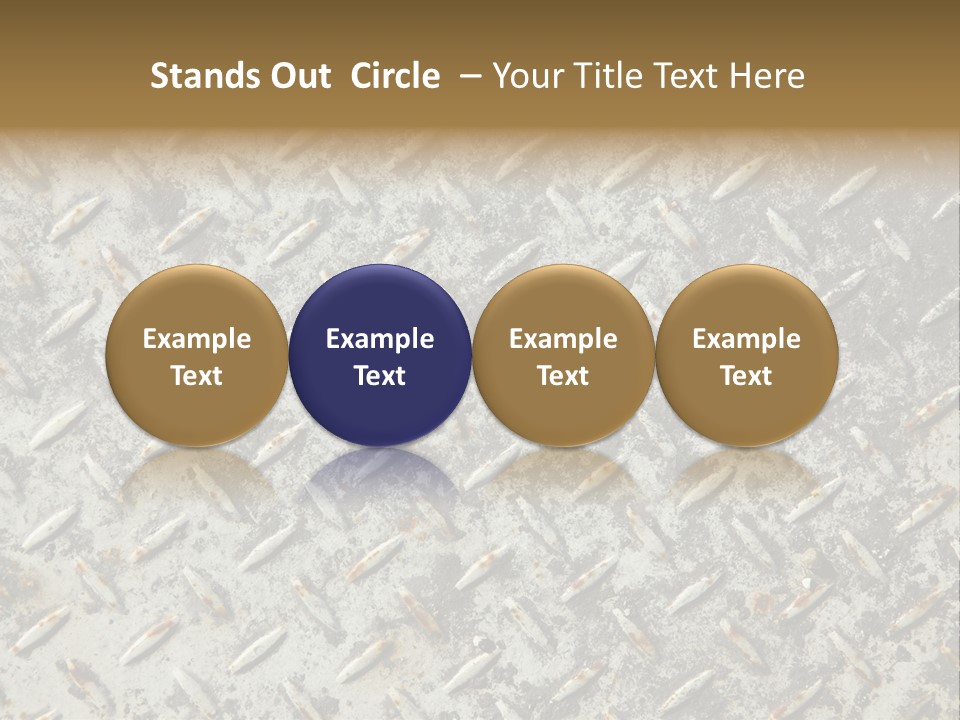 Stands Out Circle – Your Title Text Here

Example Text

Example Text

Example Text

Example Text